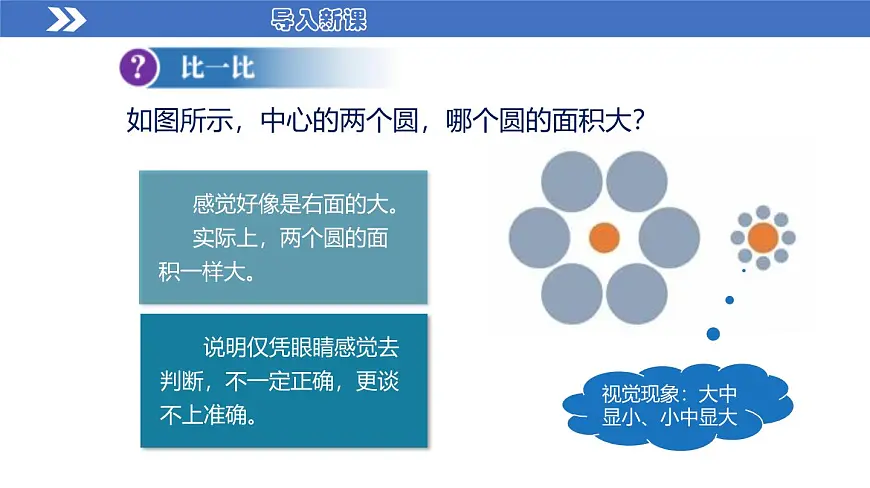 导入新课

?

比一比

如图所示，中心的两个圆，哪个圆的面积大？

感觉好像是右面的大。

实际上，两个圆的面积一样大。

说明仅凭眼睛感觉去判断，不一定正确，更谈不上准确。

视觉现象：大中显小、小中显大